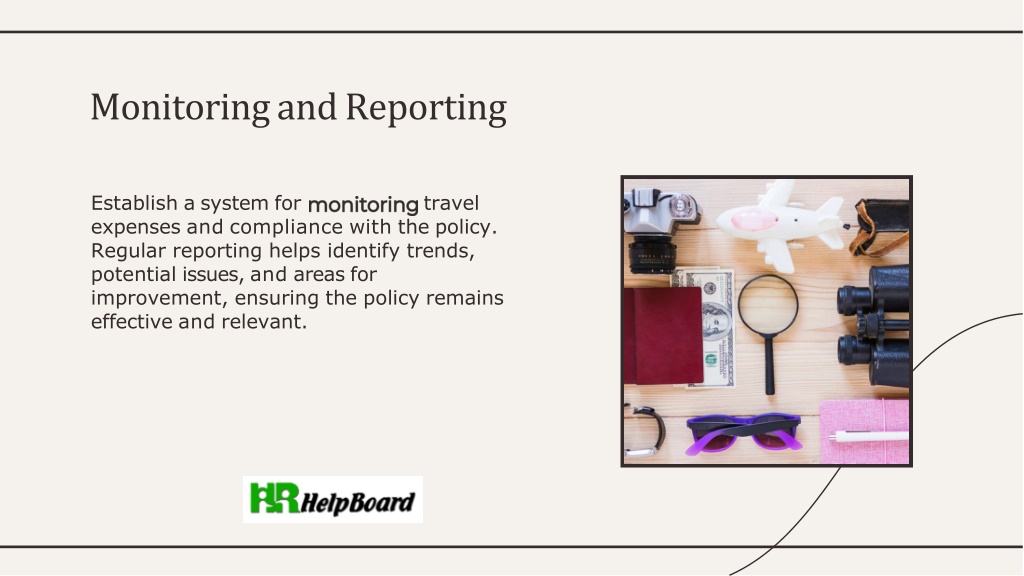 Monitoring and Reporting

Establish a system for monitoring travel expenses and compliance with the policy. Regular reporting helps identify trends, potential issues, and areas for improvement, ensuring the policy remains effective and relevant.

HR HelpBoard